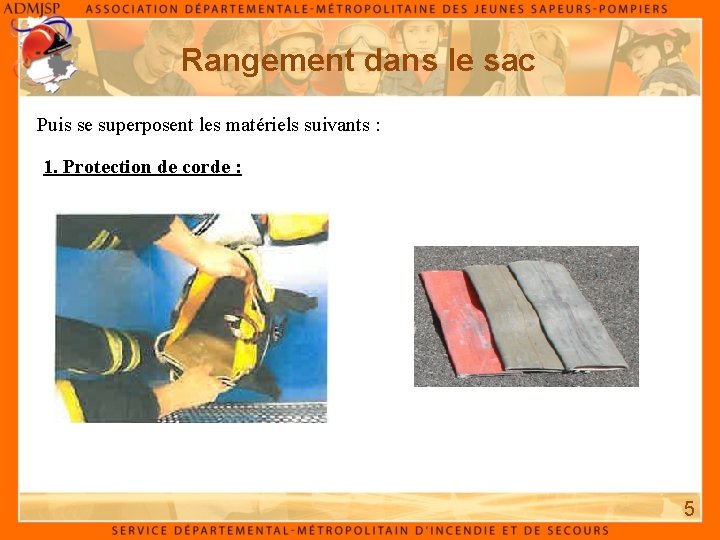 ADMJSP ASSOCIATION DÉPARTEMENTALE-MÉTROPOLITAINE DES JEUNES SAPEURS-POMPIERS

Rangement dans le sac

Puis se superposent les matériels suivants :

1. Protection de corde :

5

SERVICE DÉPARTEMENTAL-MÉTROPOLITAIN D'INCENDIE ET DE SECOURS